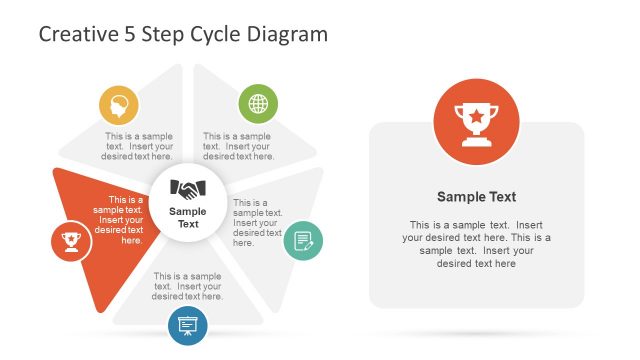 Creative 5 Step Cycle Diagram

This is a sample text. Insert your desired text here.

This is a sample text. Insert your desired text here.

This is a sample text. Insert your desired text here.

Sample Text

This is a sample text. Insert your desired text here.

This is a sample text. Insert your desired text here.

Sample Text

This is a sample text. Insert your desired text here. This is a sample text. Insert your desired text here